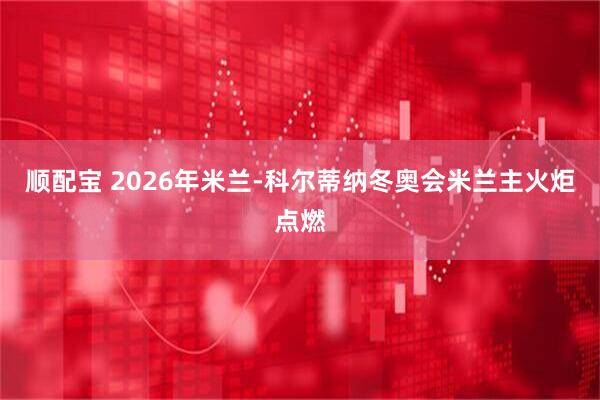 顺配宝 2026年米兰-科尔蒂纳冬奥会米兰主火炬点燃